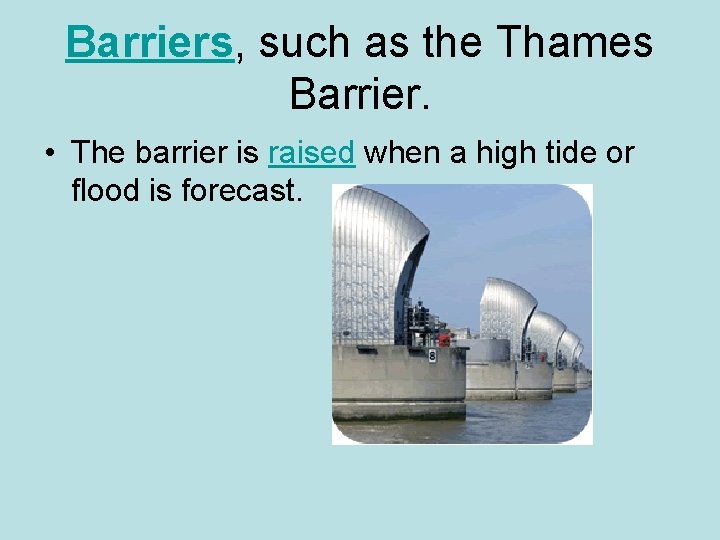 Barriers, such as the Thames Barrier.

• The barrier is raised when a high tide or flood is forecast.

8